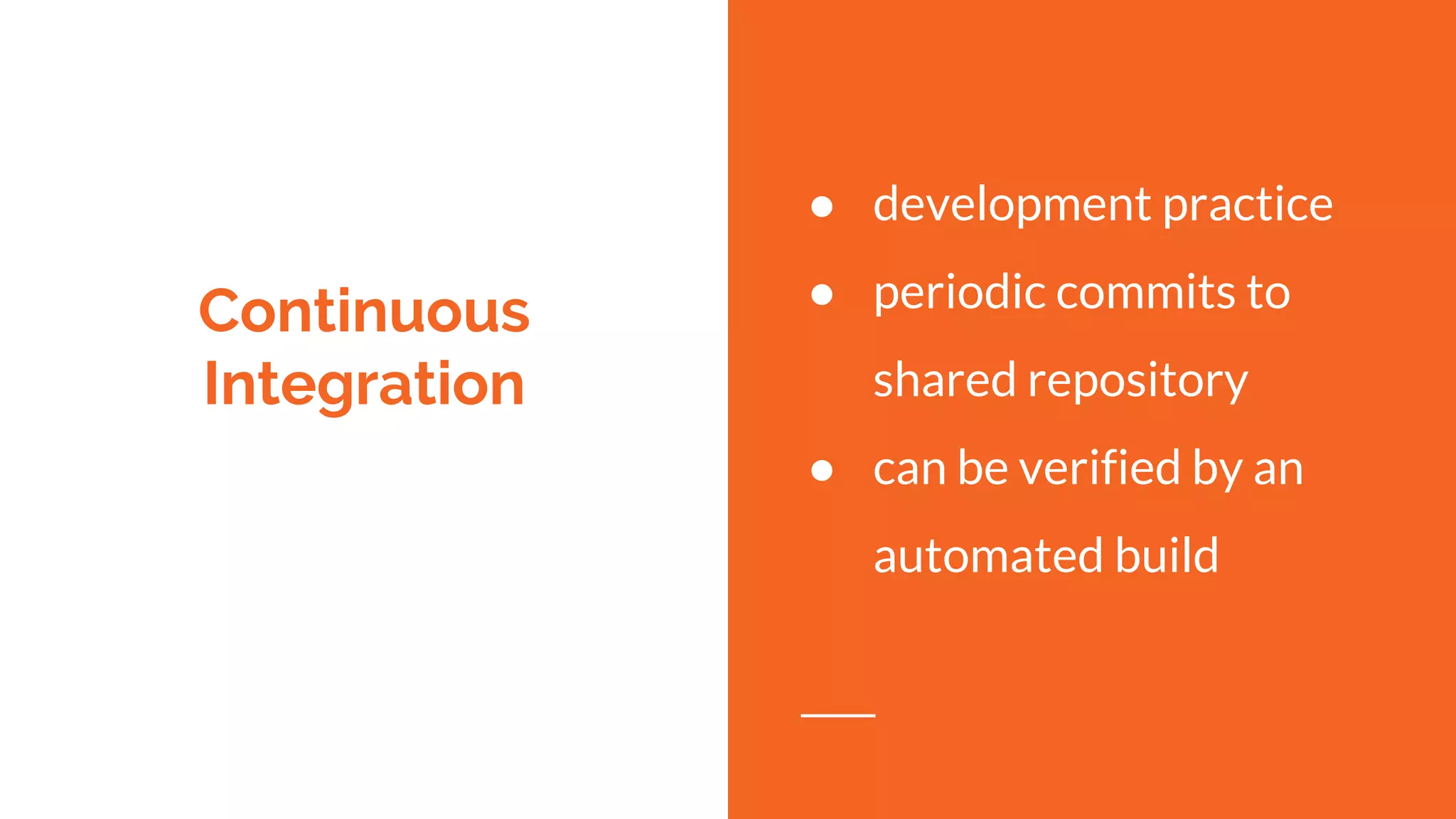 Continuous Integration

● development practice
● periodic commits to shared repository
● can be verified by an automated build